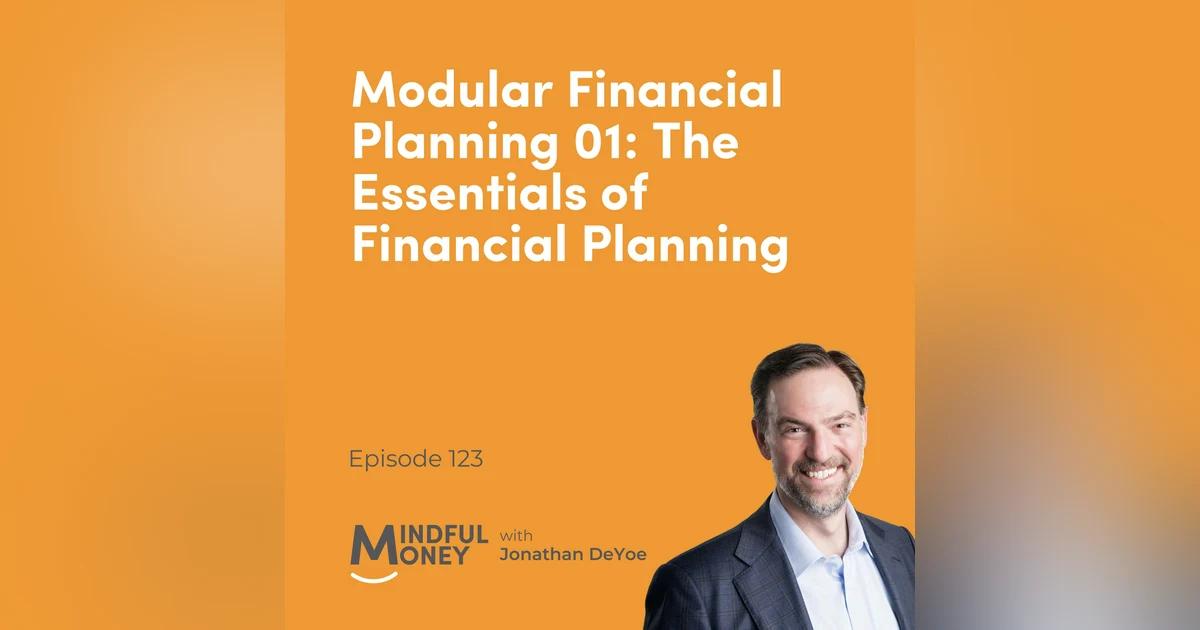 Modular Financial Planning 01: The Essentials of Financial Planning

Episode 123

MINDFUL MONEY with Jonathan DeYoe